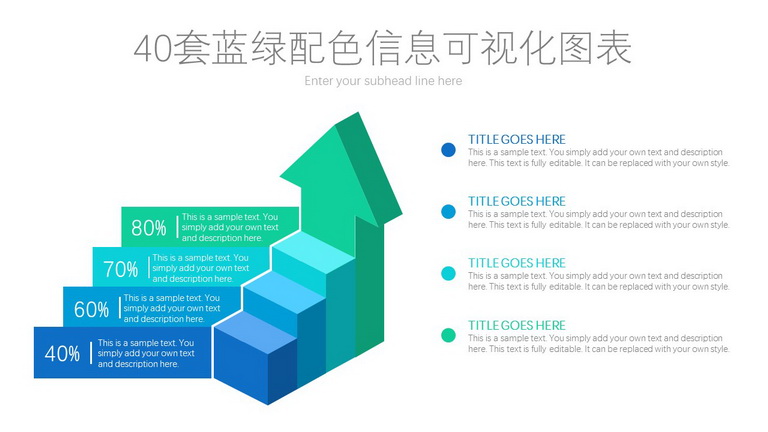 40套蓝绿配色信息可视化图表

Enter your subhead line here

80% This is a sample text. You simply add your own text and description here.

70% This is a sample text. You simply add your own text and description here.

60% This is a sample text. You simply add your own text and description here.

40% This is a sample text. You simply add your own text and description here.

TITLE GOES HERE
This is a sample text. You simply add your own text and description here. This text is fully editable. It can be replaced with your own style.

TITLE GOES HERE
This is a sample text. You simply add your own text and description here. This text is fully editable. It can be replaced with your own style.

TITLE GOES HERE
This is a sample text. You simply add your own text and description here. This text is fully editable. It can be replaced with your own style.

TITLE GOES HERE
This is a sample text. You simply add your own text and description here. This text is fully editable. It can be replaced with your own style.